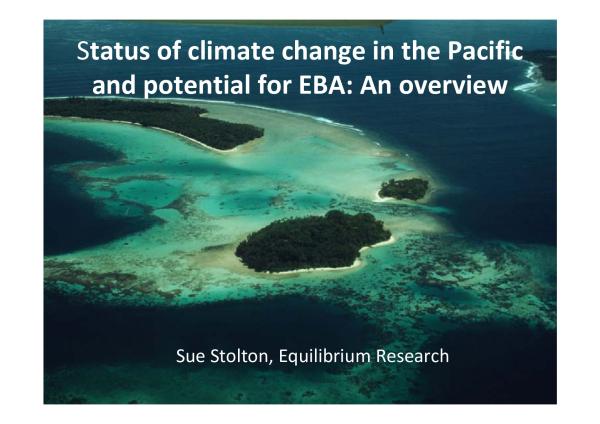 Status of climate change in the Pacific and potential for EBA: An overview

Sue Stolton, Equilibrium Research